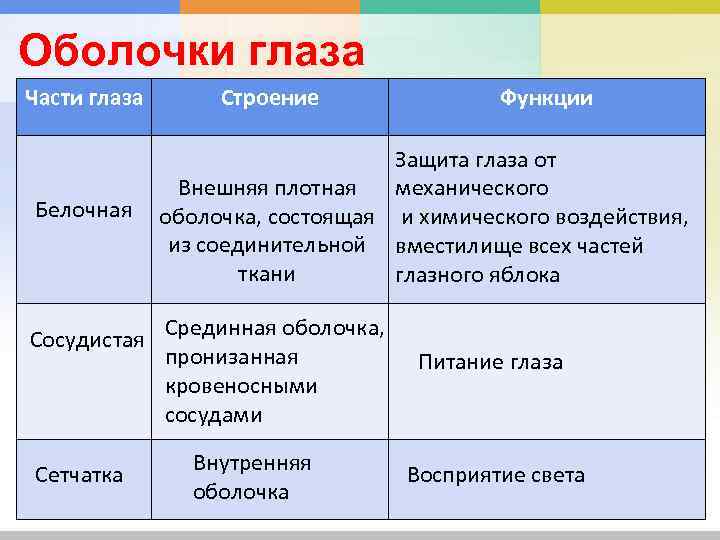 Оболочки глаза

| Части глаза | Строение | Функции |
|---|---|---|
| Белочная | Внешняя плотная оболочка, состоящая из соединительной ткани | Защита глаза от механического и химического воздействия, вместилище всех частей глазного яблока |
| Сосудистая | Срединная оболочка, пронизанная кровеносными сосудами | Питание глаза |
| Сетчатка | Внутренняя оболочка | Восприятие света |